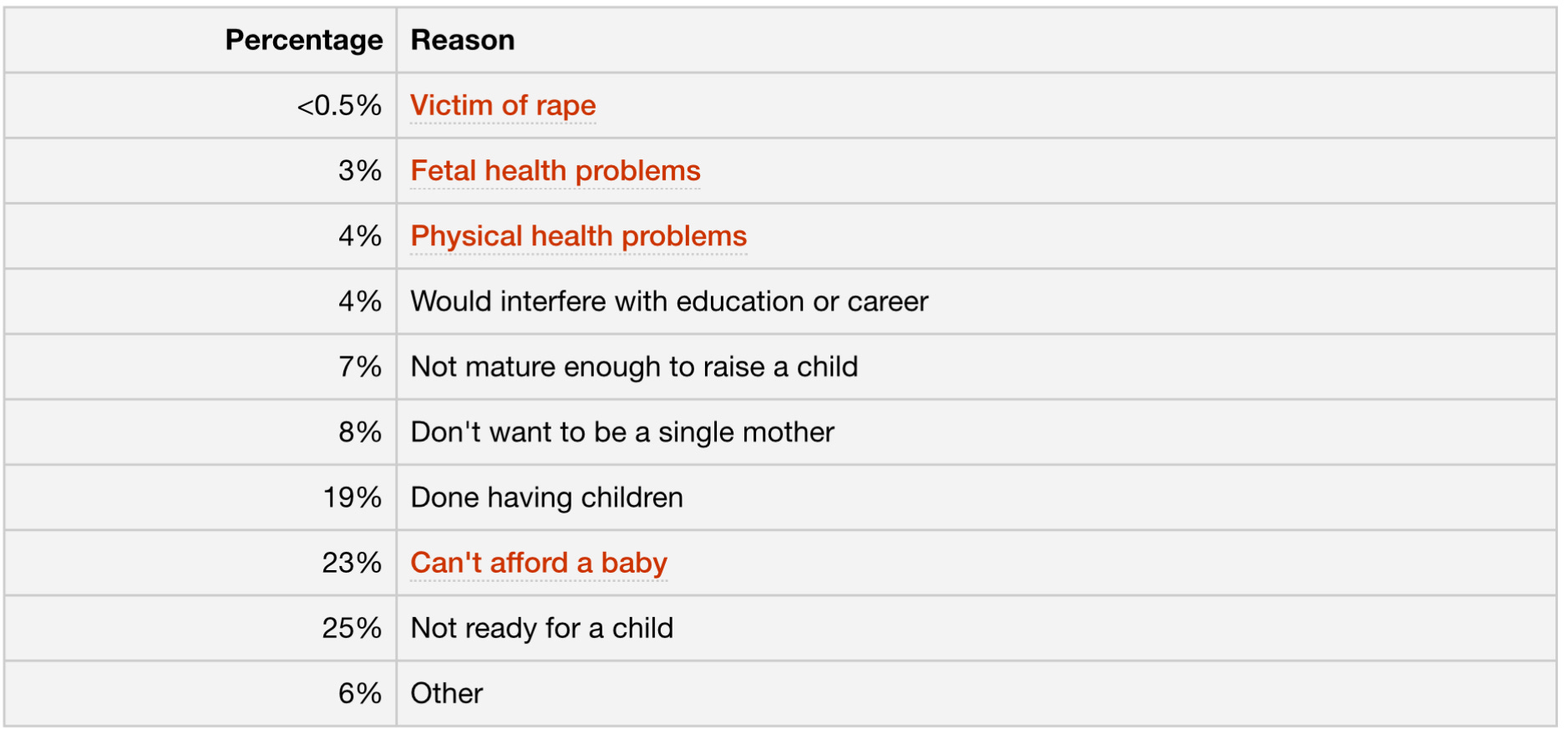 | Percentage | Reason |
|---|---|
| <0.5% | Victim of rape |
| 3% | Fetal health problems |
| 4% | Physical health problems |
| 4% | Would interfere with education or career |
| 7% | Not mature enough to raise a child |
| 8% | Don't want to be a single mother |
| 19% | Done having children |
| 23% | Can't afford a baby |
| 25% | Not ready for a child |
| 6% | Other |